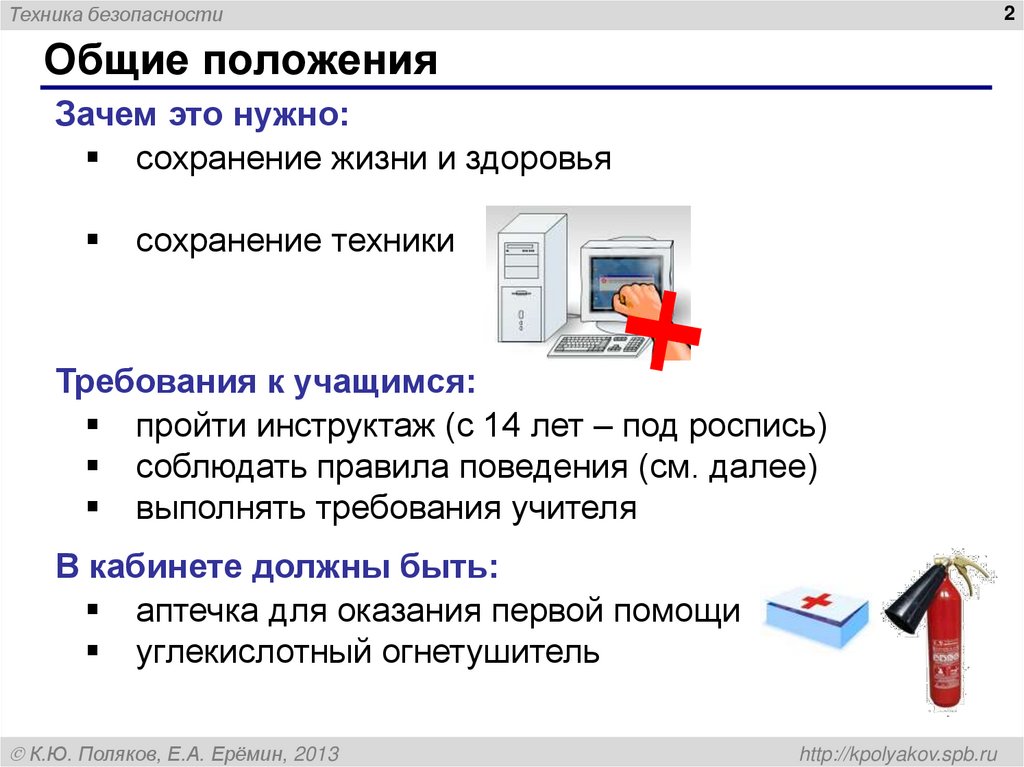 Техника безопасности

2

Общие положения

Зачем это нужно:

▪ сохранение жизни и здоровья

▪ сохранение техники

Требования к учащимся:

▪ пройти инструктаж (с 14 лет – под роспись)
▪ соблюдать правила поведения (см. далее)
▪ выполнять требования учителя

В кабинете должны быть:

▪ аптечка для оказания первой помощи
▪ углекислотный огнетушитель

© К.Ю. Поляков, Е.А. Ерёмин, 2013

http://kpolyakov.spb.ru